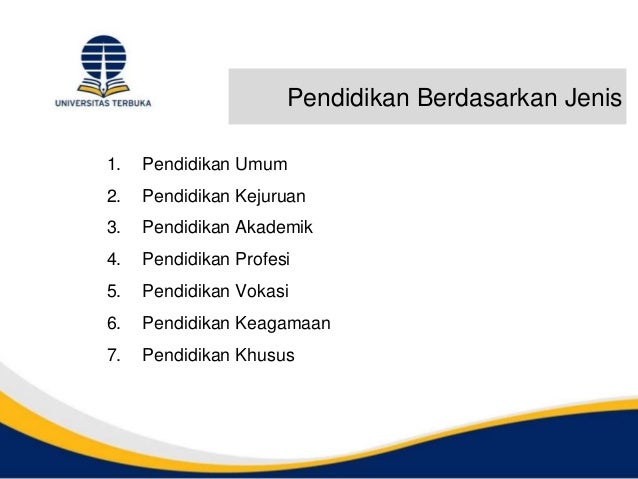 UNIVERSITAS TERBUKA

Pendidikan Berdasarkan Jenis

1. Pendidikan Umum
2. Pendidikan Kejuruan
3. Pendidikan Akademik
4. Pendidikan Profesi
5. Pendidikan Vokasi
6. Pendidikan Keagamaan
7. Pendidikan Khusus